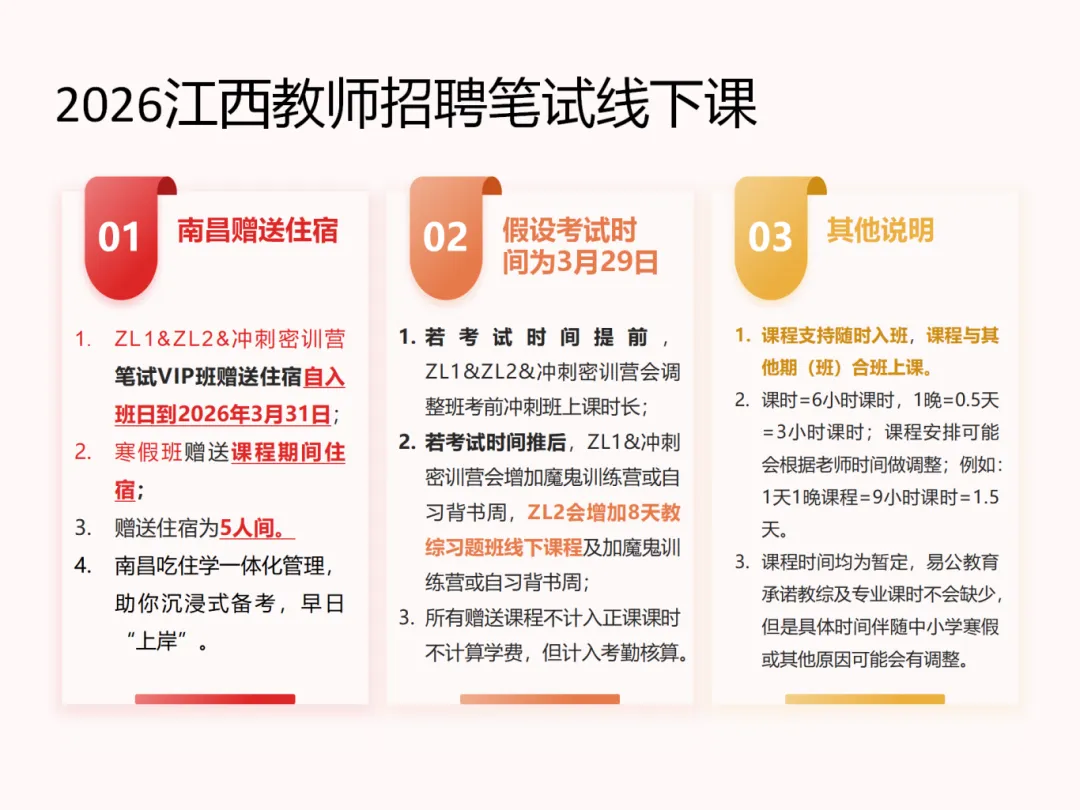 2026江西教师招聘笔试线下课

01 南昌赠送住宿

1. ZL1&ZL2&冲刺密训营笔试VIP班赠送住宿自入班日到2026年3月31日；
2. 寒假班赠送课程期间住宿；
3. 赠送住宿为5人间。
4. 南昌吃住学一体化管理，助你沉浸式备考，早日“上岸”。

02 假设考试时间为3月29日

1. 若考试时间提前，ZL1&ZL2&冲刺密训营会调整班考前冲刺班上课时长；
2. 若考试时间推后，ZL1&冲刺密训营会增加魔鬼训练营或自习背书周，ZL2会增加8天教综习题班线下课程及加魔鬼训练营或自习背书周；
3. 所有赠送课程不计入正课课时不计算学费，但计入考勤核算。

03 其他说明

1. 课程支持随时入班，课程与其他期（班）合班上课。
2. 课时=6小时课时，1晚=0.5天=3小时课时；课程安排可能会根据老师时间做调整；例如：1天1晚课程=9小时课时=1.5天。
3. 课程时间均为暂定，易公教育承诺教综及专业课时不会缺少，但是具体时间伴随中小学寒假或其他原因可能会有调整。